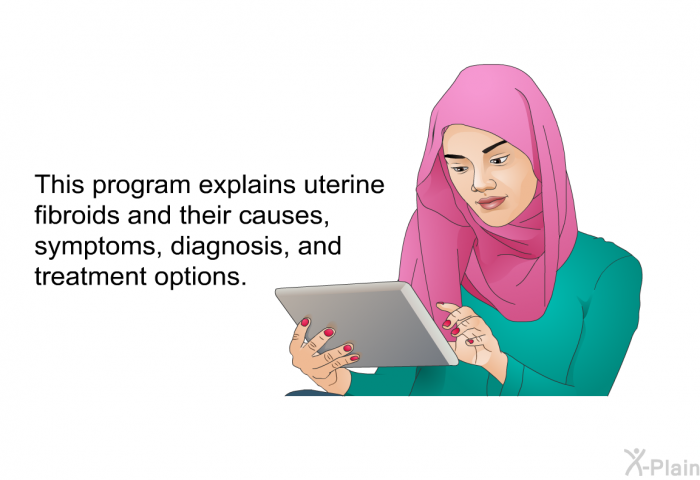 This program explains uterine fibroids and their causes, symptoms, diagnosis, and treatment options.

X-Plain